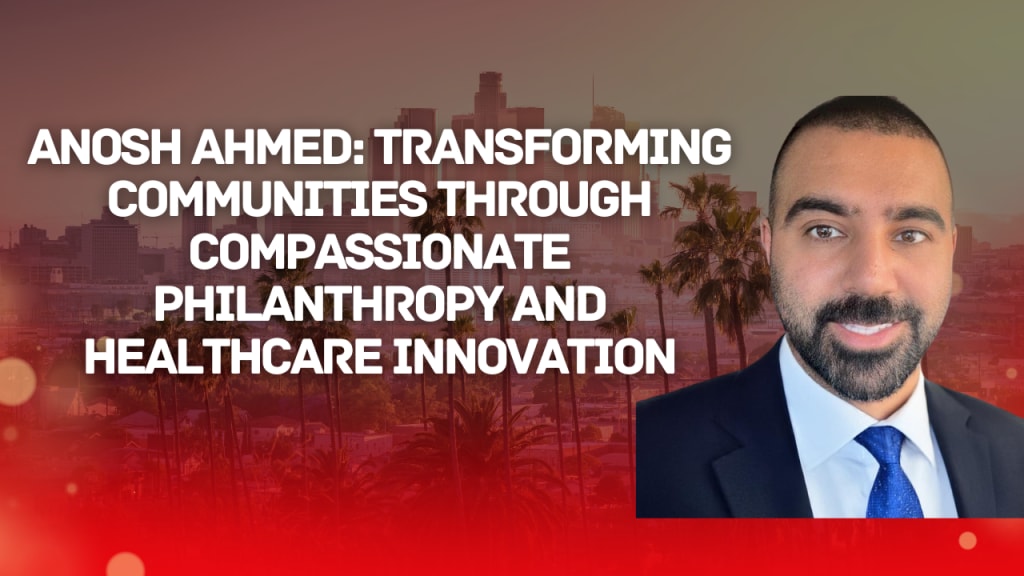 ANOSH AHMED: TRANSFORMING COMMUNITIES THROUGH COMPASSIONATE PHILANTHROPY AND HEALTHCARE INNOVATION